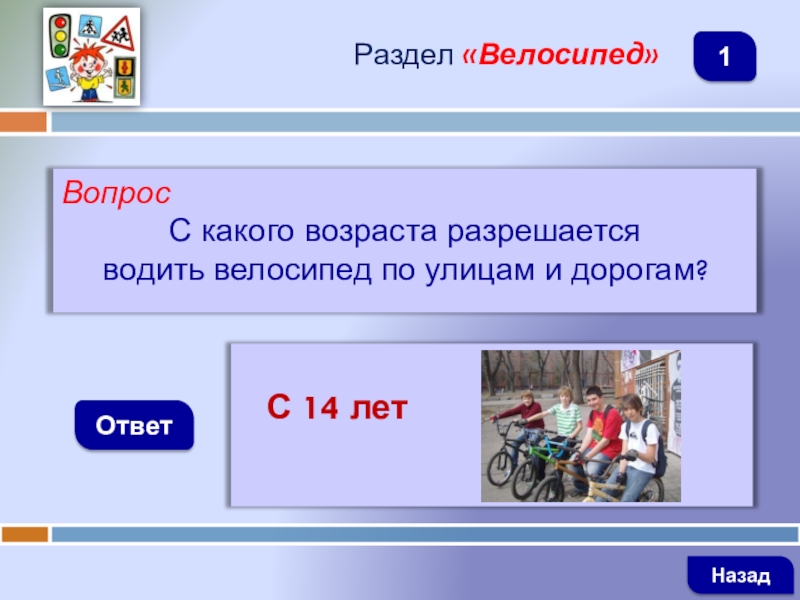 Раздел «Велосипед»

1

Вопрос
С какого возраста разрешается водить велосипед по улицам и дорогам?

Ответ

С 14 лет

Назад